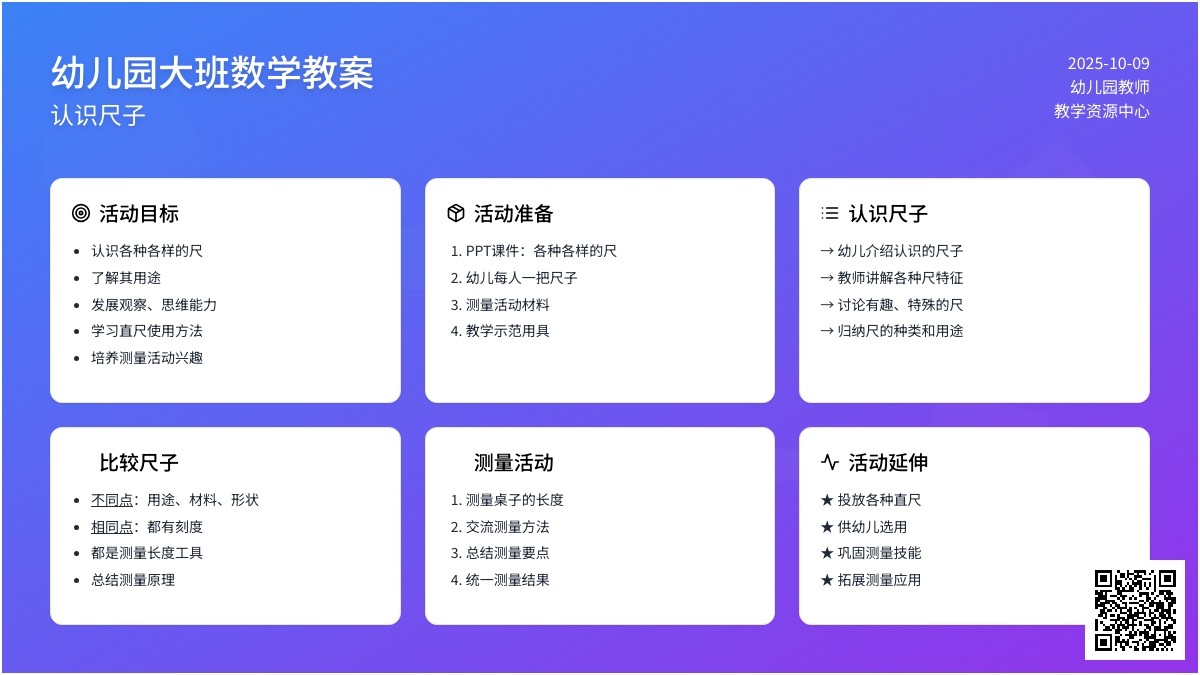 幼儿园大班数学教案
认识尺子

2025-10-09
幼儿园教师
教学资源中心

活动目标
- 认识各种各样的尺
- 了解其用途
- 发展观察、思维能力
- 学习直尺使用方法
- 培养测量活动兴趣

活动准备
1. PPT课件：各种各样的尺
2. 幼儿每人一把尺子
3. 测量活动材料
4. 教学示范用具

认识尺子
→ 幼儿介绍认识的尺子
→ 教师讲解各种尺特征
→ 讨论有趣、特殊的尺
→ 归纳尺的种类和用途

比较尺子
- 不同点：用途、材料、形状
- 相同点：都有刻度
- 都是测量长度工具
- 总结测量原理

测量活动
1. 测量桌子的长度
2. 交流测量方法
3. 总结测量要点
4. 统一测量结果

活动延伸
★ 投放各种直尺
★ 供幼儿选用
★ 巩固测量技能
★ 拓展测量应用